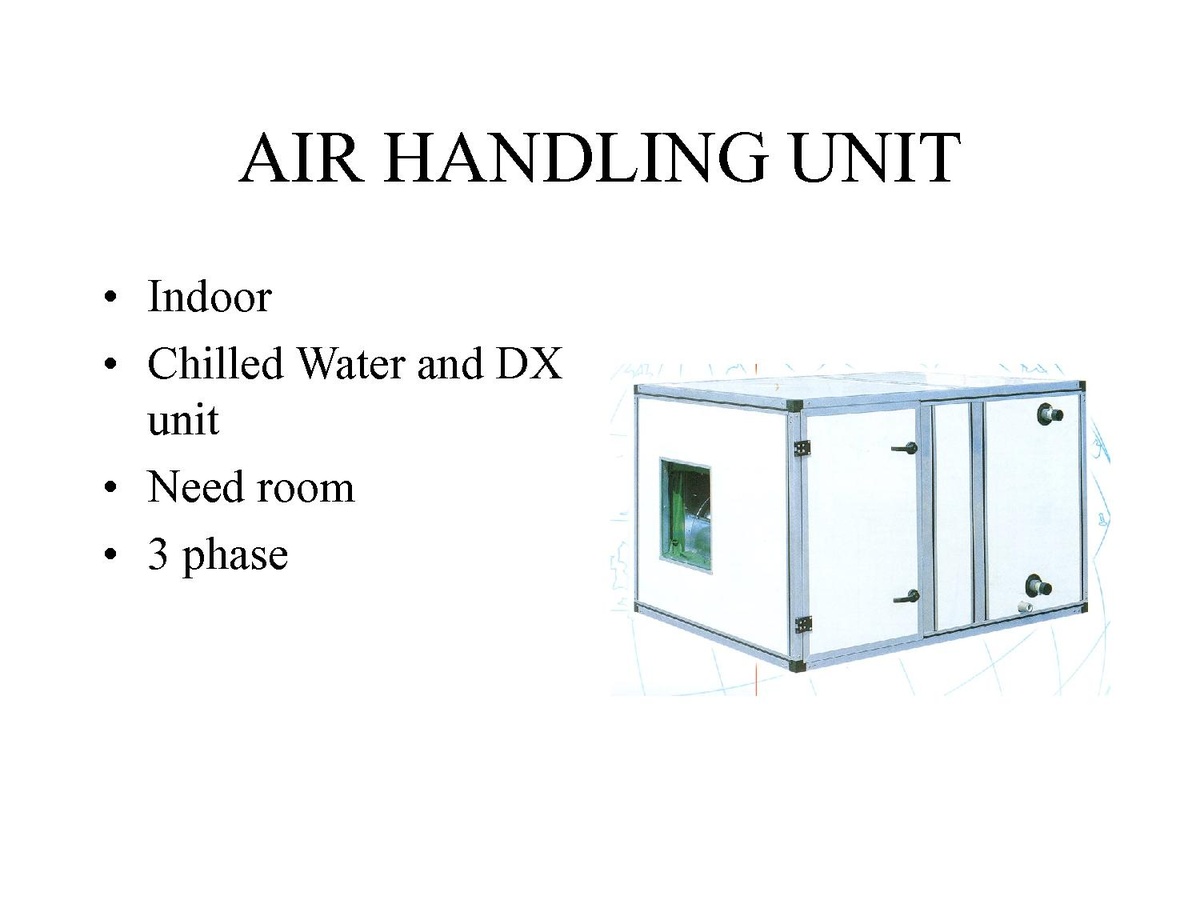 AIR HANDLING UNIT

• Indoor
• Chilled Water and DX unit
• Need room
• 3 phase